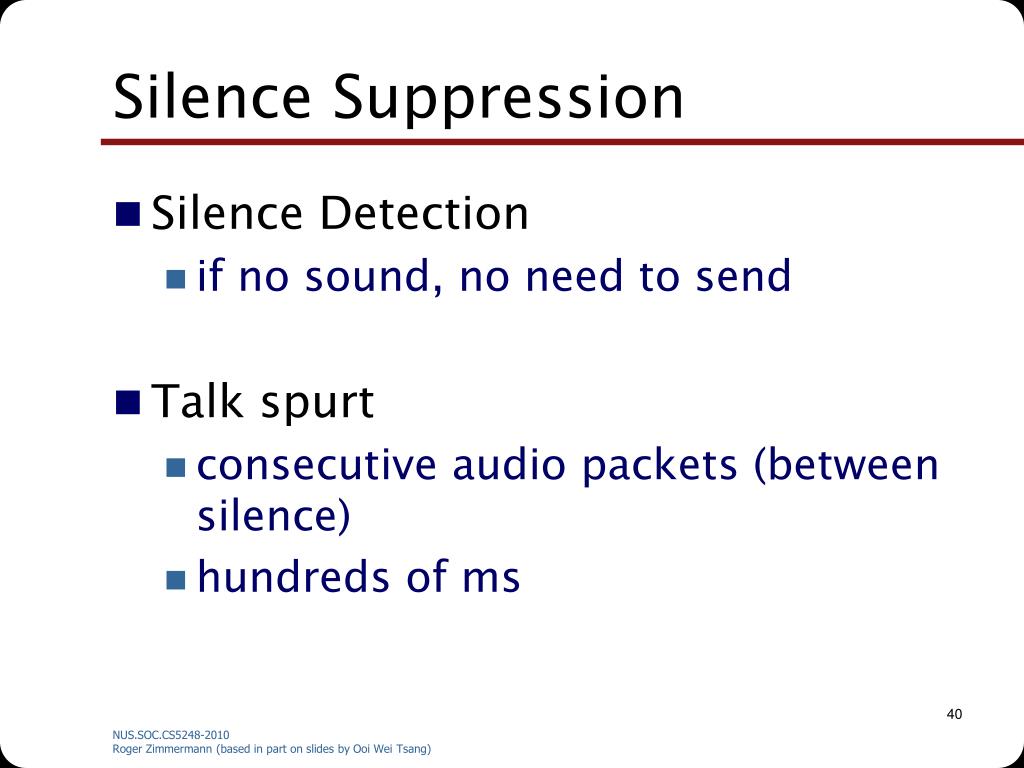 Silence Suppression

Silence Detection

if no sound, no need to send

Talk spurt

consecutive audio packets (between silence)

hundreds of ms

40

NUS.SOC.CS5248-2010
Roger Zimmermann (based in part on slides by Ooi Wei Tsang)